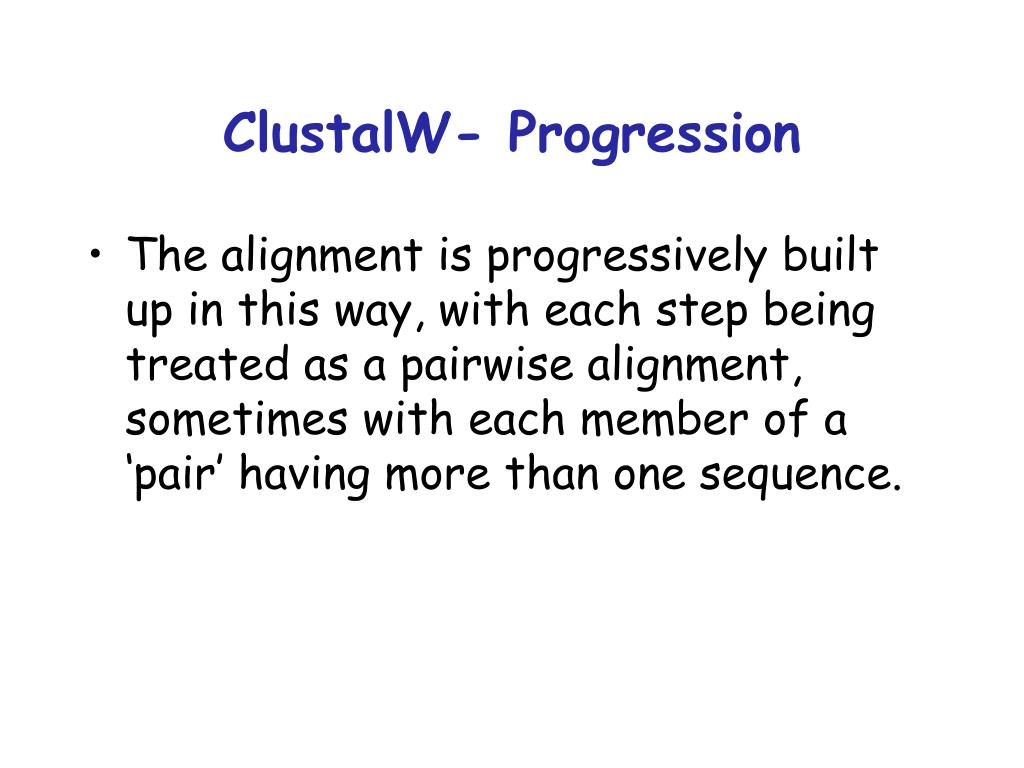 ClustalW- Progression

• The alignment is progressively built up in this way, with each step being treated as a pairwise alignment, sometimes with each member of a ‘pair’ having more than one sequence.